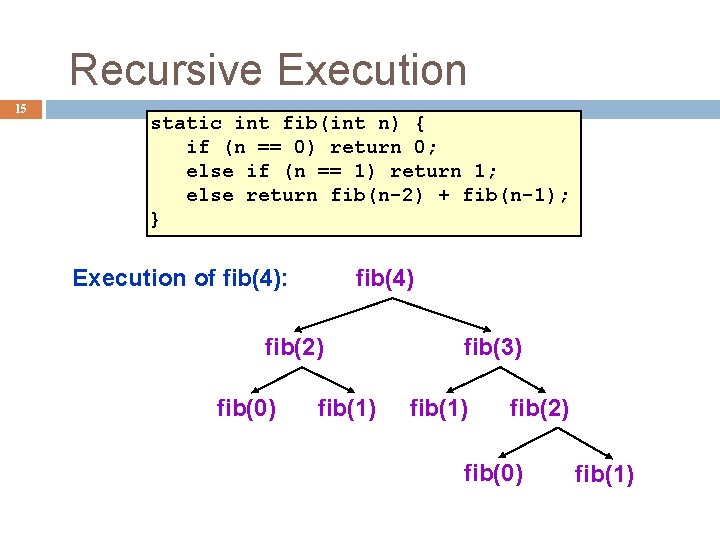 Recursive Execution

15

static int fib(int n) {
   if (n == 0) return 0;
   else if (n == 1) return 1;
   else return fib(n-2) + fib(n-1);
}

Execution of fib(4):

fib(4)

fib(2) fib(3)

fib(0) fib(1) fib(1) fib(2)

fib(0) fib(1)